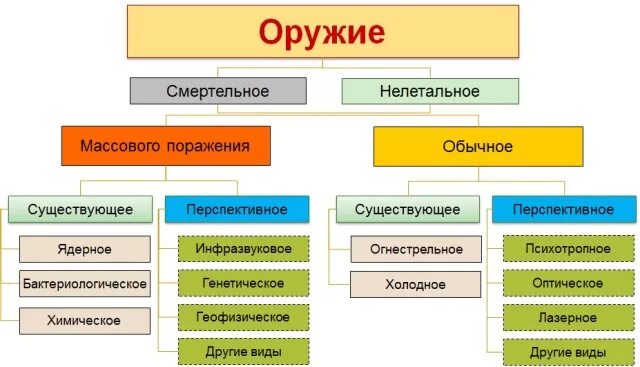 Оружие

Смертельное

Нелетальное

Массового поражения

Обычное

Существующее

Перспективное

Существующее

Перспективное

Ядерное

Бактериологическое

Химическое

Инфразвуковое

Генетическое

Геофизическое

Другие виды

Огнестрельное

Холодное

Психотропное

Оптическое

Лазерное

Другие виды